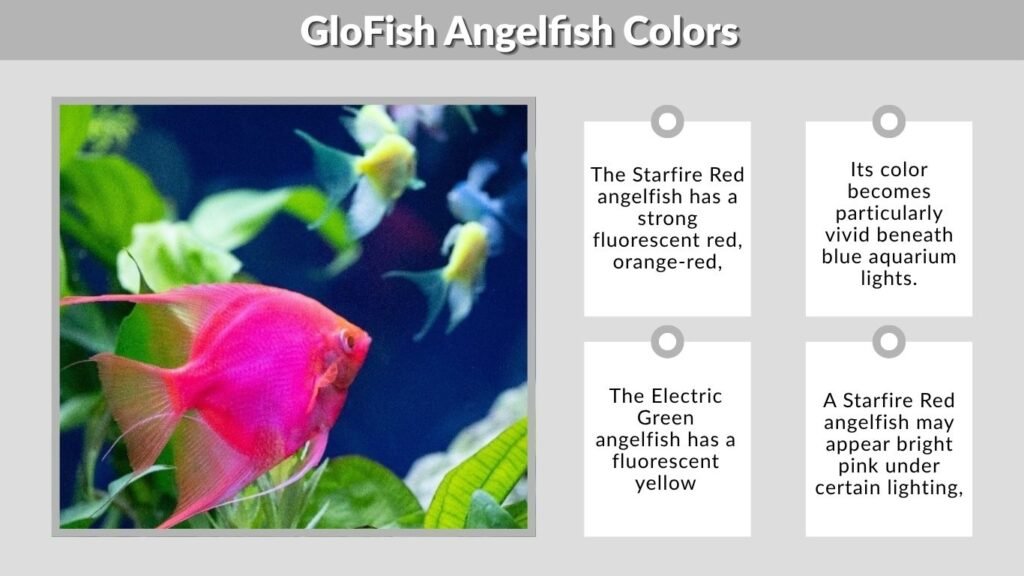 GloFish Angelfish Colors

The Starfire Red angelfish has a strong fluorescent red, orange-red,

Its color becomes particularly vivid beneath blue aquarium lights.

The Electric Green angelfish has a fluorescent yellow

A Starfire Red angelfish may appear bright pink under certain lighting,